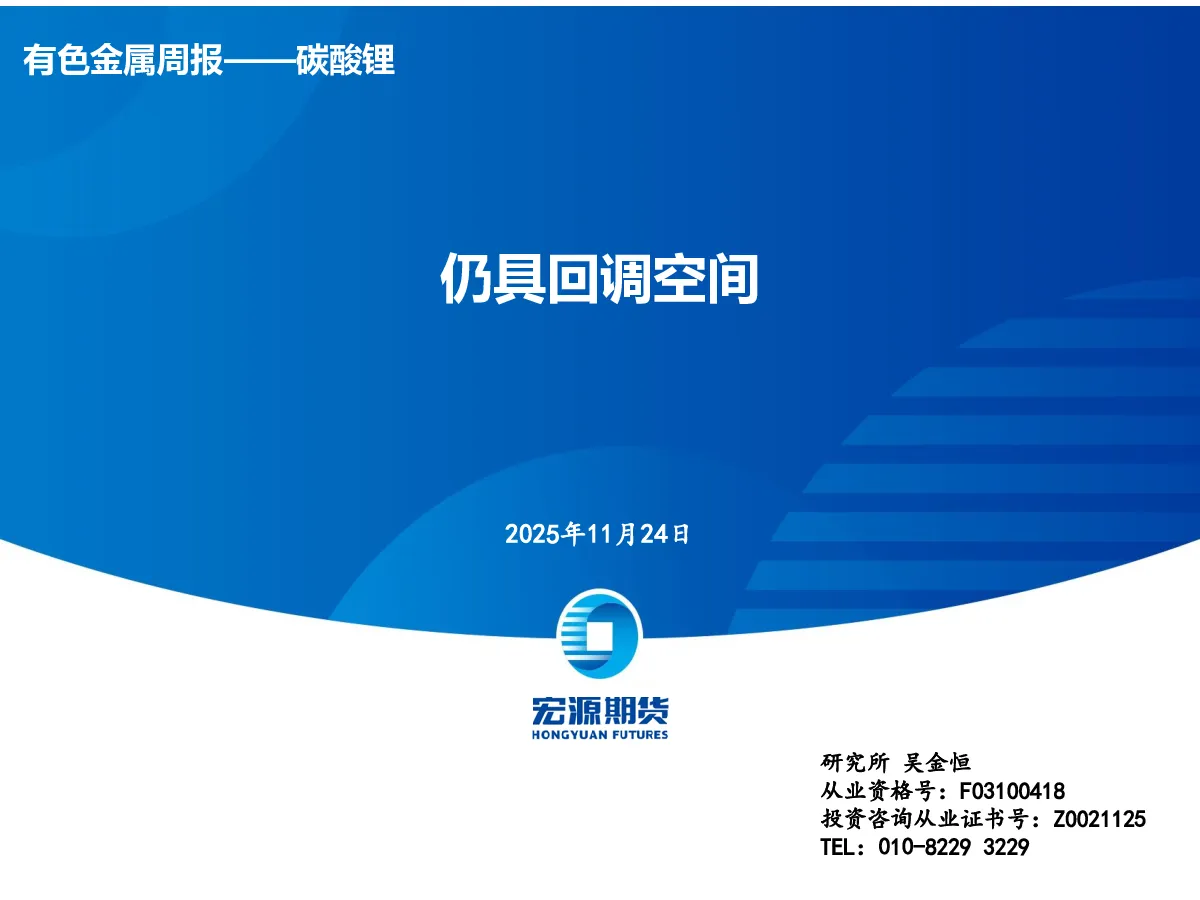 有色金属周报——碳酸锂

仍具回调空间

2025年11月24日

宏源期货
HONGYUAN FUTURES

研究所 吴金恒
从业资格号：F03100418
投资咨询从业证书号：Z0021125
TEL：010-8229 3229